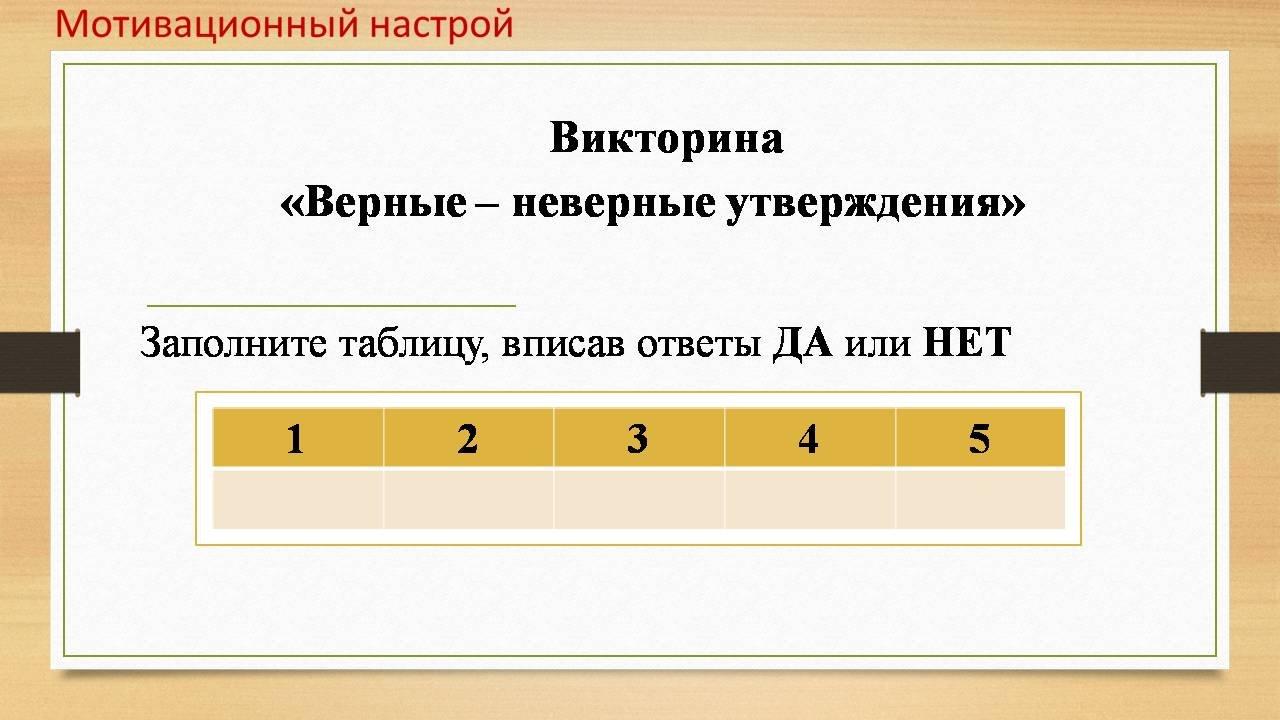 Мотивационный настрой

Викторина
«Верные – неверные утверждения»

Заполните таблицу, вписав ответы ДА или НЕТ

| 1 | 2 | 3 | 4 | 5 |
|---|---|---|---|---|
|  |  |  |  |  |